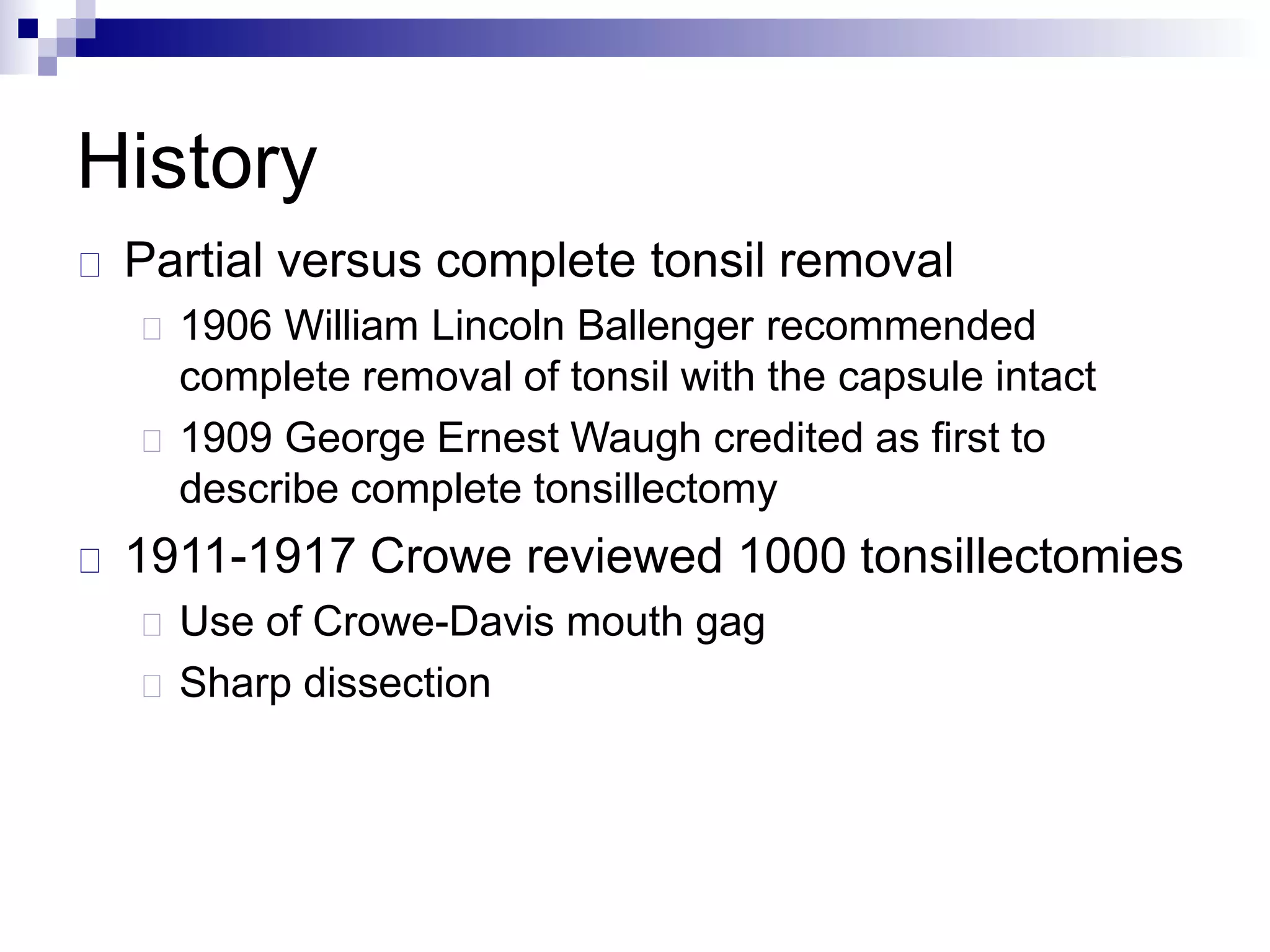 History

Partial versus complete tonsil removal

1906 William Lincoln Ballenger recommended complete removal of tonsil with the capsule intact

1909 George Ernest Waugh credited as first to describe complete tonsillectomy

1911-1917 Crowe reviewed 1000 tonsillectomies

Use of Crowe-Davis mouth gag

Sharp dissection